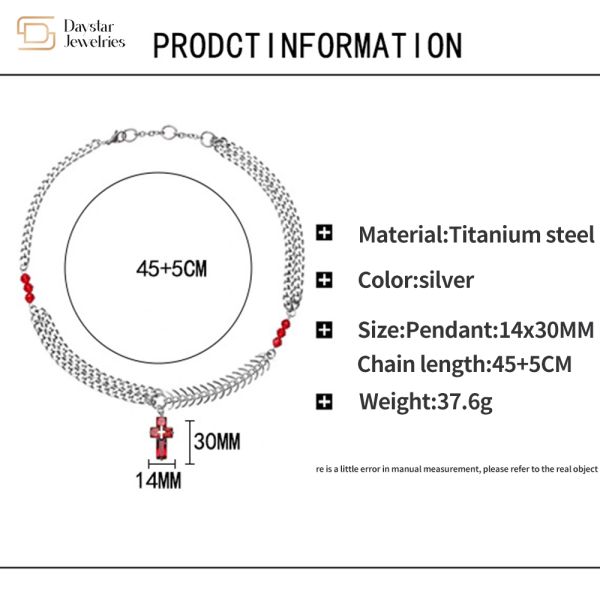 Daystar Jewelries

PRODCT INFORMATION

45+5CM

30MM

14MM

Material:Titanium steel

Color:silver

Size:Pendant:14x30MM
Chain length:45+5CM

Weight:37.6g

re is a little error in manual measurement, please refer to the real object